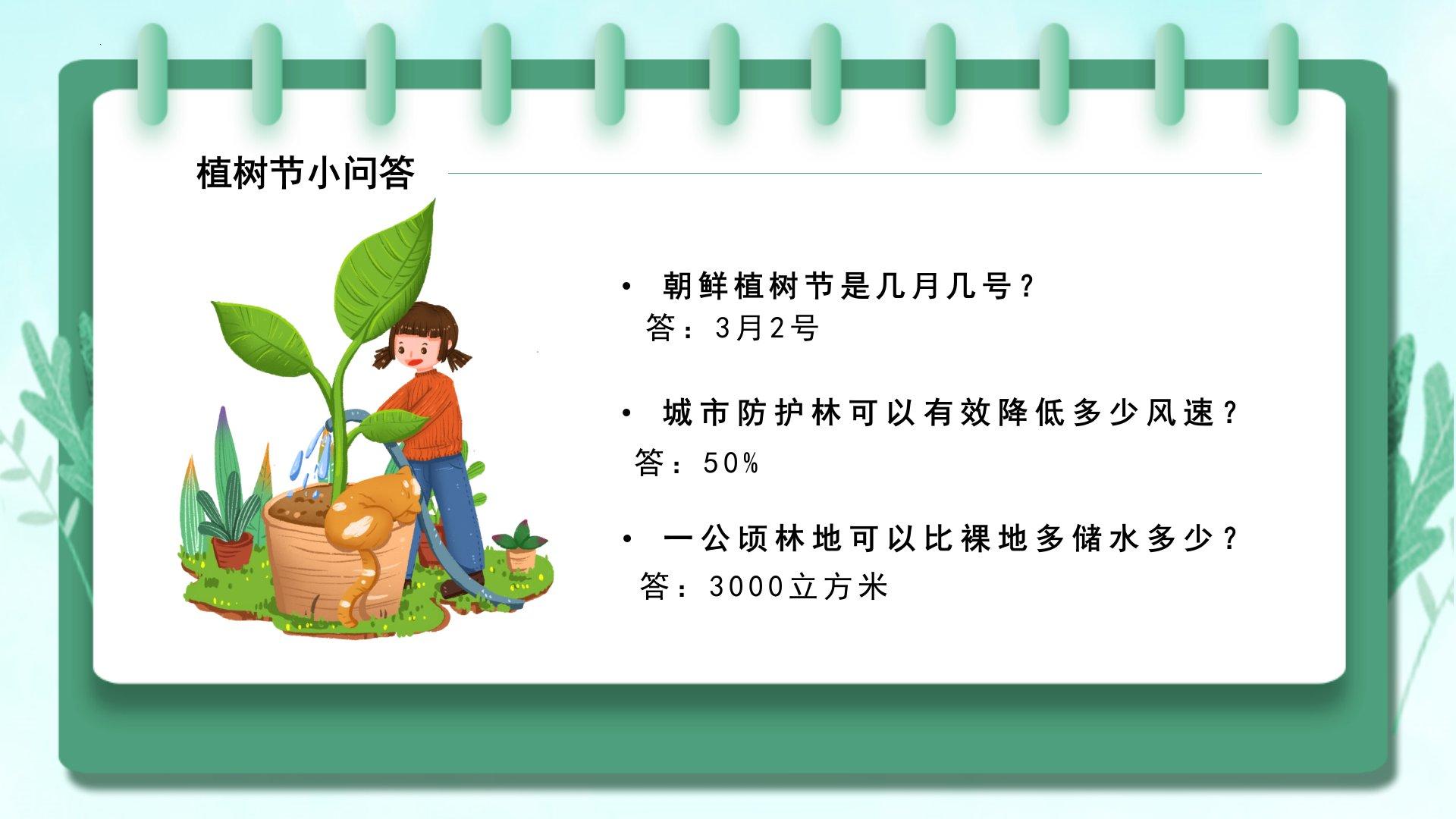 植树节小问答

• 朝鲜植树节是几月几号？
答：3月2号

• 城市防护林可以有效降低多少风速？
答：50%

• 一公顷林地可以比裸地多储水多少？
答：3000立方米